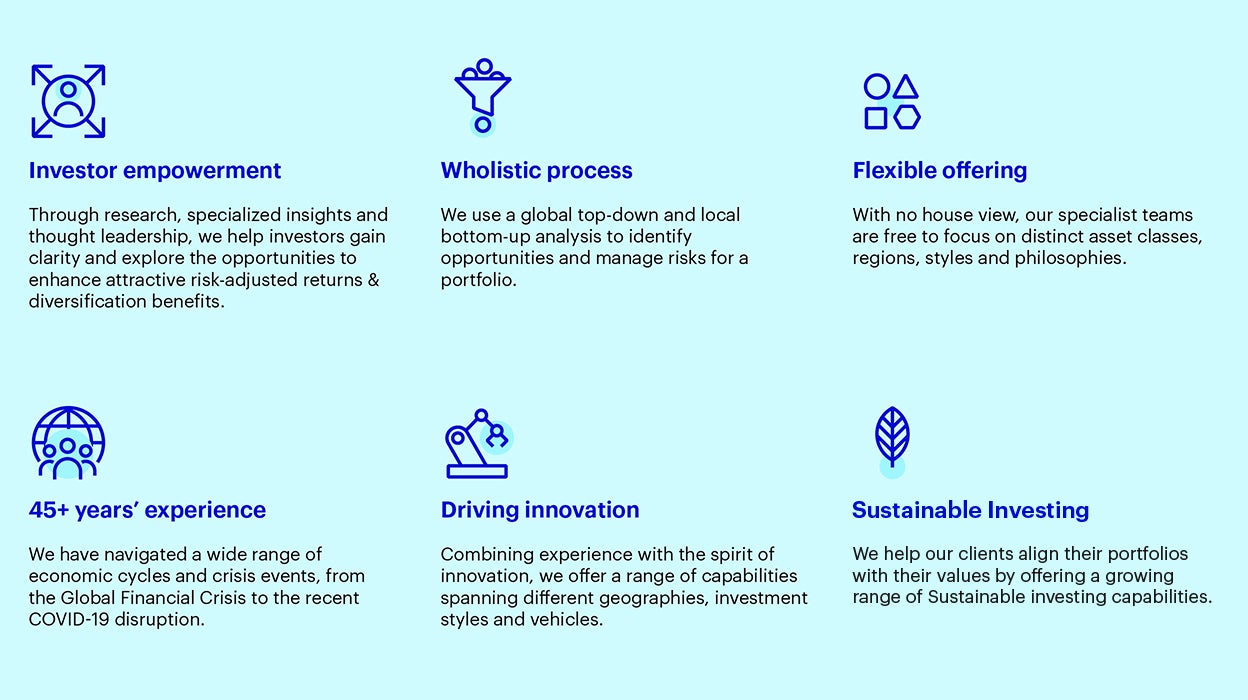 Investor empowerment

Through research, specialized insights and thought leadership, we help investors gain clarity and explore the opportunities to enhance attractive risk-adjusted returns & diversification benefits.

Wholistic process

We use a global top-down and local bottom-up analysis to identify opportunities and manage risks for a portfolio.

Flexible offering

With no house view, our specialist teams are free to focus on distinct asset classes, regions, styles and philosophies.

45+ years' experience

We have navigated a wide range of economic cycles and crisis events, from the Global Financial Crisis to the recent COVID-19 disruption.

Driving innovation

Combining experience with the spirit of innovation, we offer a range of capabilities spanning different geographies, investment styles and vehicles.

Sustainable Investing

We help our clients align their portfolios with their values by offering a growing range of Sustainable investing capabilities.